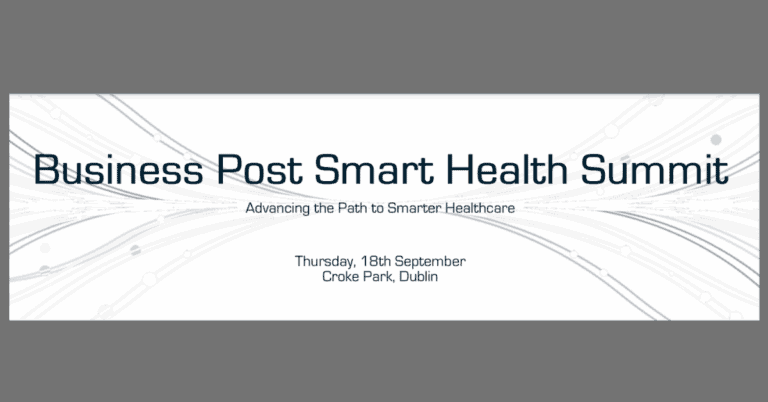 Business Post Smart Health Summit

Advancing the Path to Smarter Healthcare

Thursday, 18th September
Croke Park, Dublin